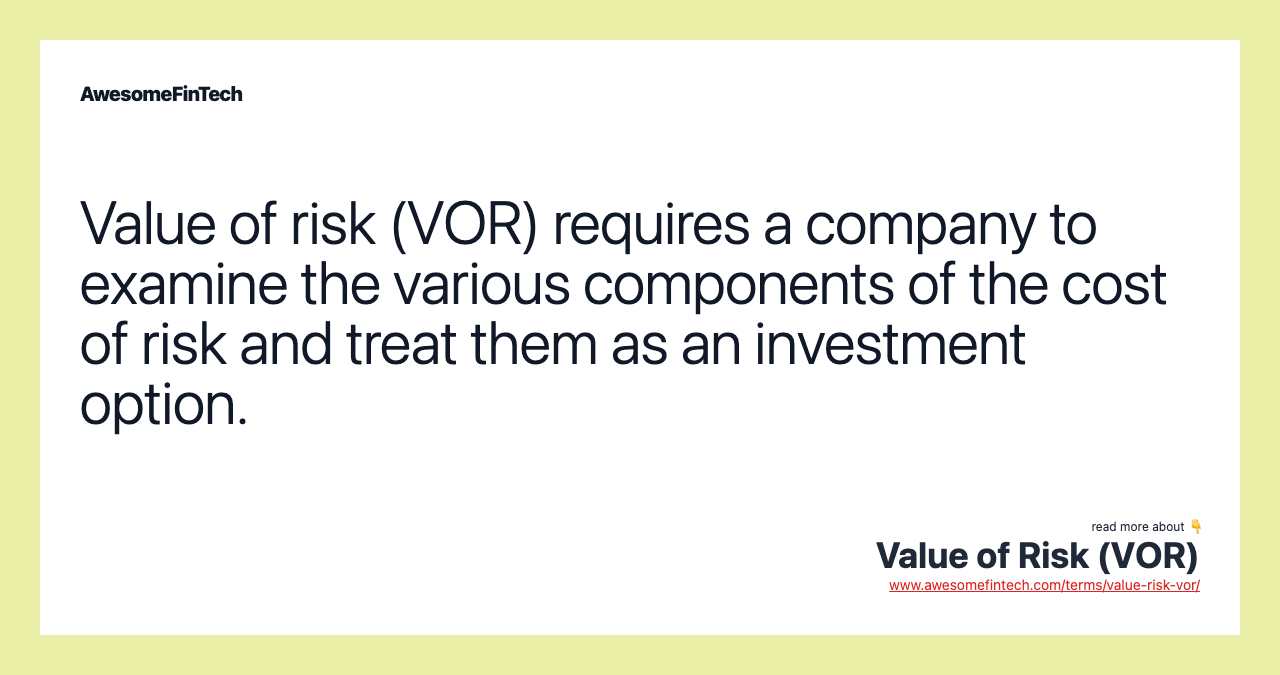 AwesomeFinTech

Value of risk (VOR) requires a company to examine the various components of the cost of risk and treat them as an investment option.

read more about 👇
Value of Risk (VOR)
www.awesomefintech.com/terms/value-risk-vor/